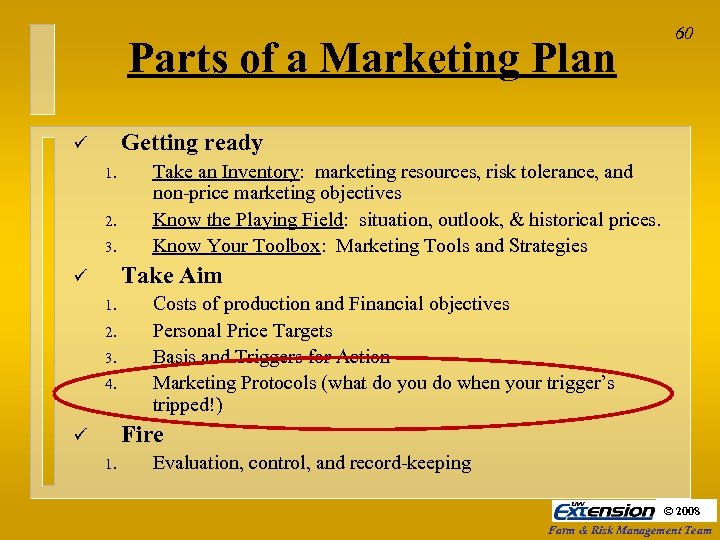 60

Parts of a Marketing Plan

✓ Getting ready

1. Take an Inventory: marketing resources, risk tolerance, and non-price marketing objectives
2. Know the Playing Field: situation, outlook, & historical prices.
3. Know Your Toolbox: Marketing Tools and Strategies

✓ Take Aim

1. Costs of production and Financial objectives
2. Personal Price Targets
3. Basis and Triggers for Action
4. Marketing Protocols (what do you do when your trigger's tripped!)

✓ Fire

1. Evaluation, control, and record-keeping

UW Extension © 2008
Farm & Risk Management Team